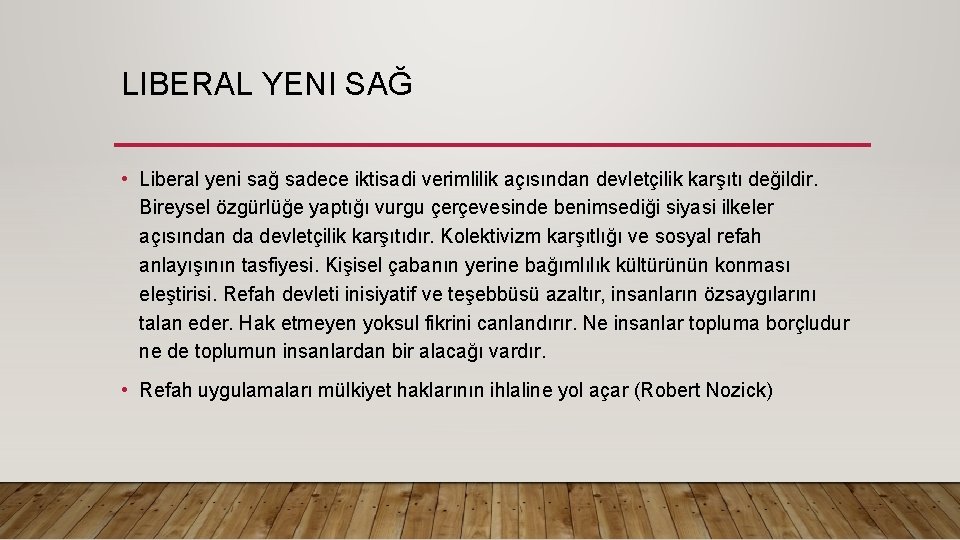 LIBERAL YENI SAĞ

• Liberal yeni sağ sadece iktisadi verimlilik açısından devletçilik karşıtı değildir. Bireysel özgürlüğe yaptığı vurgu çerçevesinde benimsediği siyasi ilkeler açısından da devletçilik karşıtıdır. Kolektivizm karşıtlığı ve sosyal refah anlayışının tasfiyesi. Kişisel çabanın yerine bağımlılık kültürünün konması eleştirisi. Refah devleti inisiyatif ve teşebbüsü azaltır, insanların özsaygılarını talan eder. Hak etmeyen yoksul fikrini canlandırır. Ne insanlar topluma borçludur ne de toplumun insanlardan bir alacağı vardır.

• Refah uygulamaları mülkiyet haklarının ihlaline yol açar (Robert Nozick)